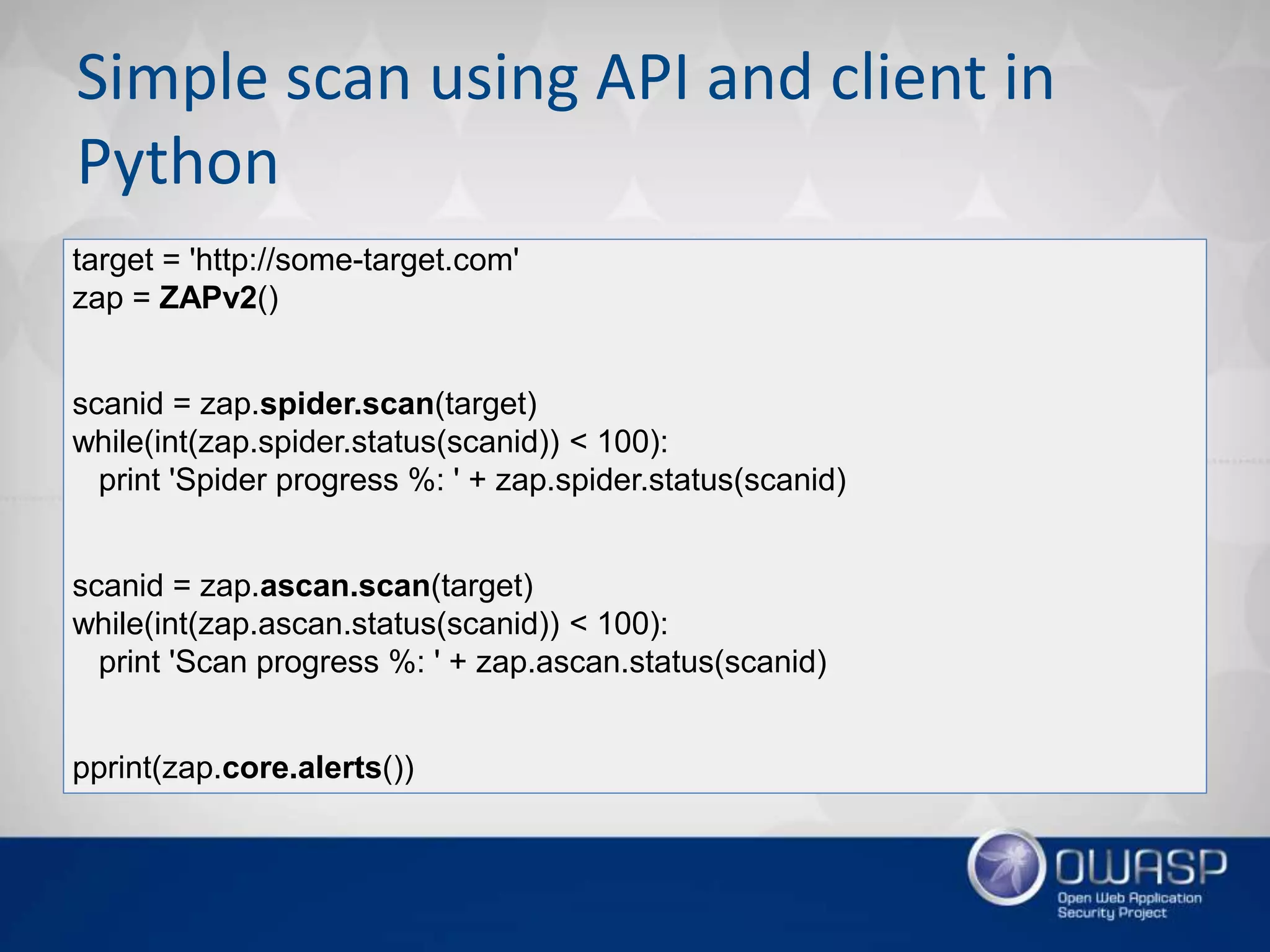 Simple scan using API and client in Python

target = 'http://some-target.com'
zap = ZAPv2()

scanid = zap.spider.scan(target)
while(int(zap.spider.status(scanid)) < 100):
   print 'Spider progress %: ' + zap.spider.status(scanid)

scanid = zap.ascan.scan(target)
while(int(zap.ascan.status(scanid)) < 100):
   print 'Scan progress %: ' + zap.ascan.status(scanid)

pprint(zap.core.alerts())

OWASP
Open Web Application Security Project